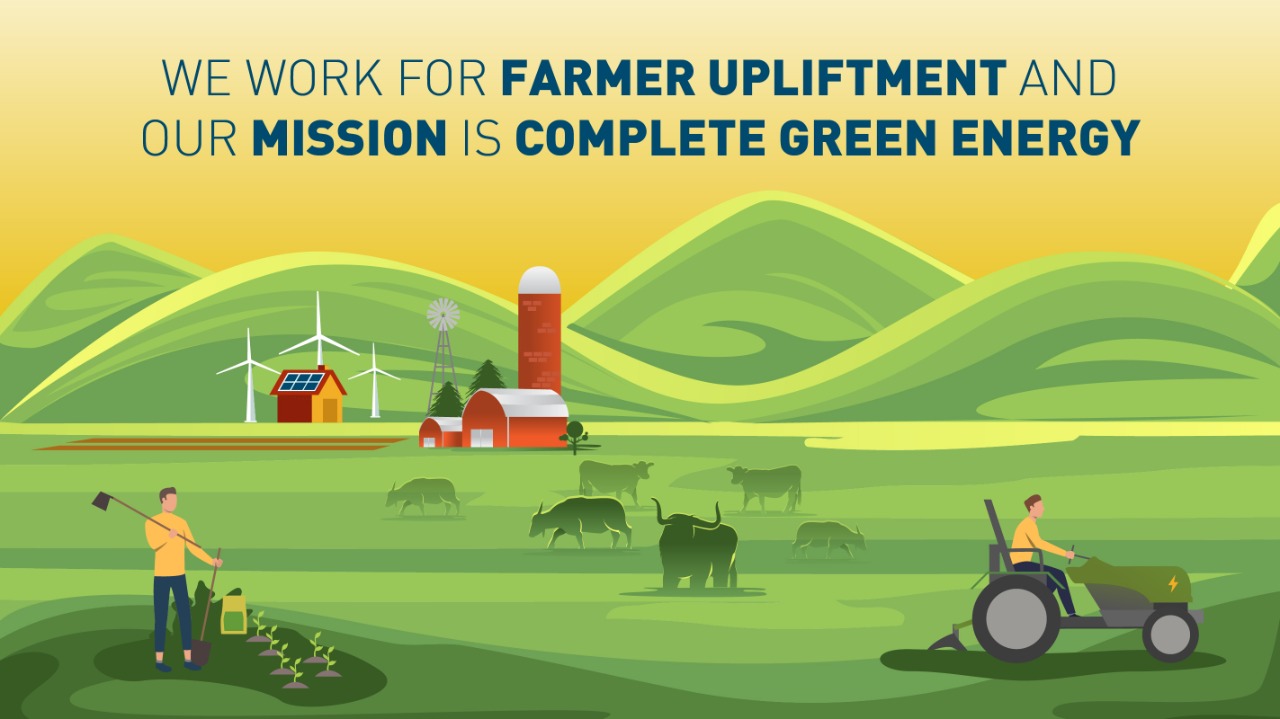 WE WORK FOR FARMER UPLIFTMENT AND OUR MISSION IS COMPLETE GREEN ENERGY